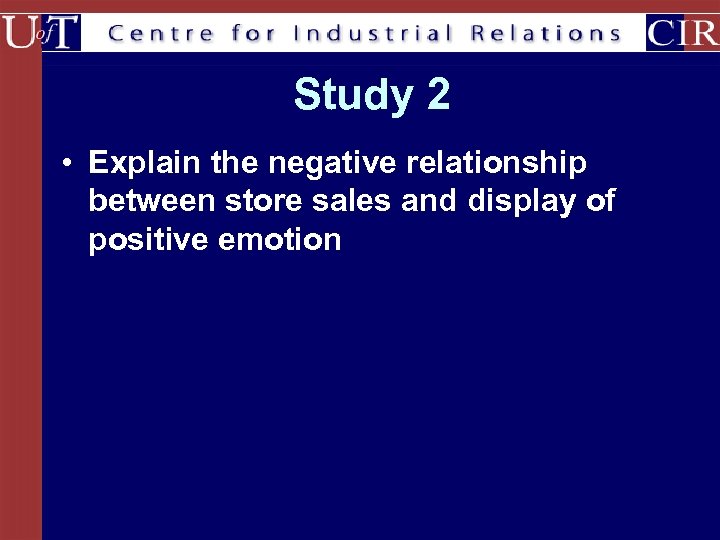 UofT Centre for Industrial Relations CIR

Study 2

• Explain the negative relationship between store sales and display of positive emotion